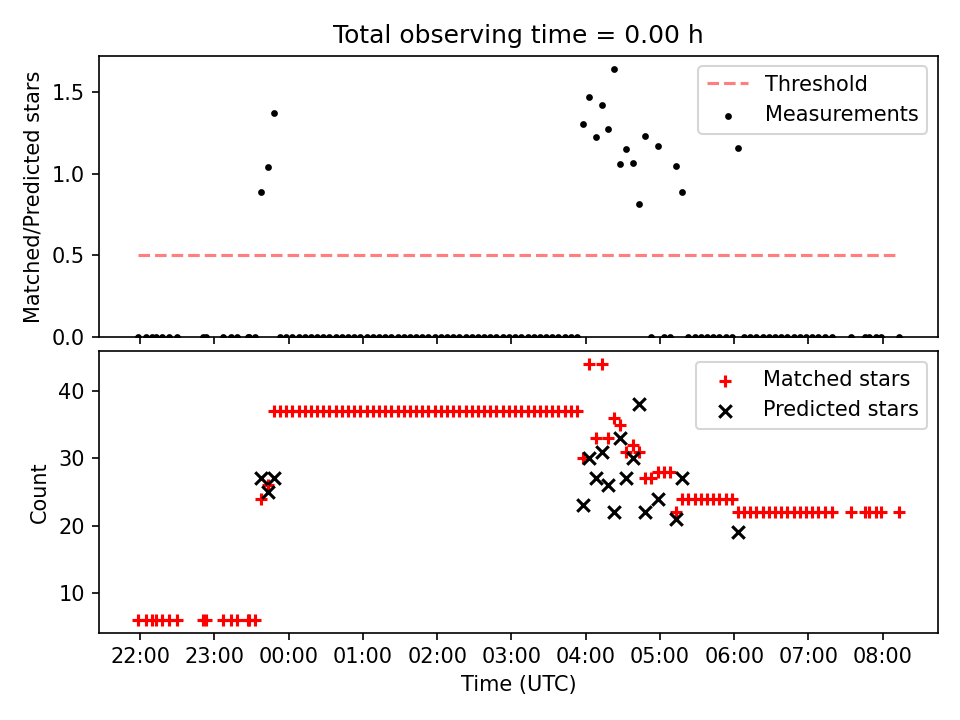 Total observing time = 0.00 h

Matched/Predicted stars

1.5
1.0
0.5
0.0

Threshold
Measurements

Count

40
30
20
10

Matched stars
Predicted stars

22:00 23:00 00:00 01:00 02:00 03:00 04:00 05:00 06:00 07:00 08:00

Time (UTC)